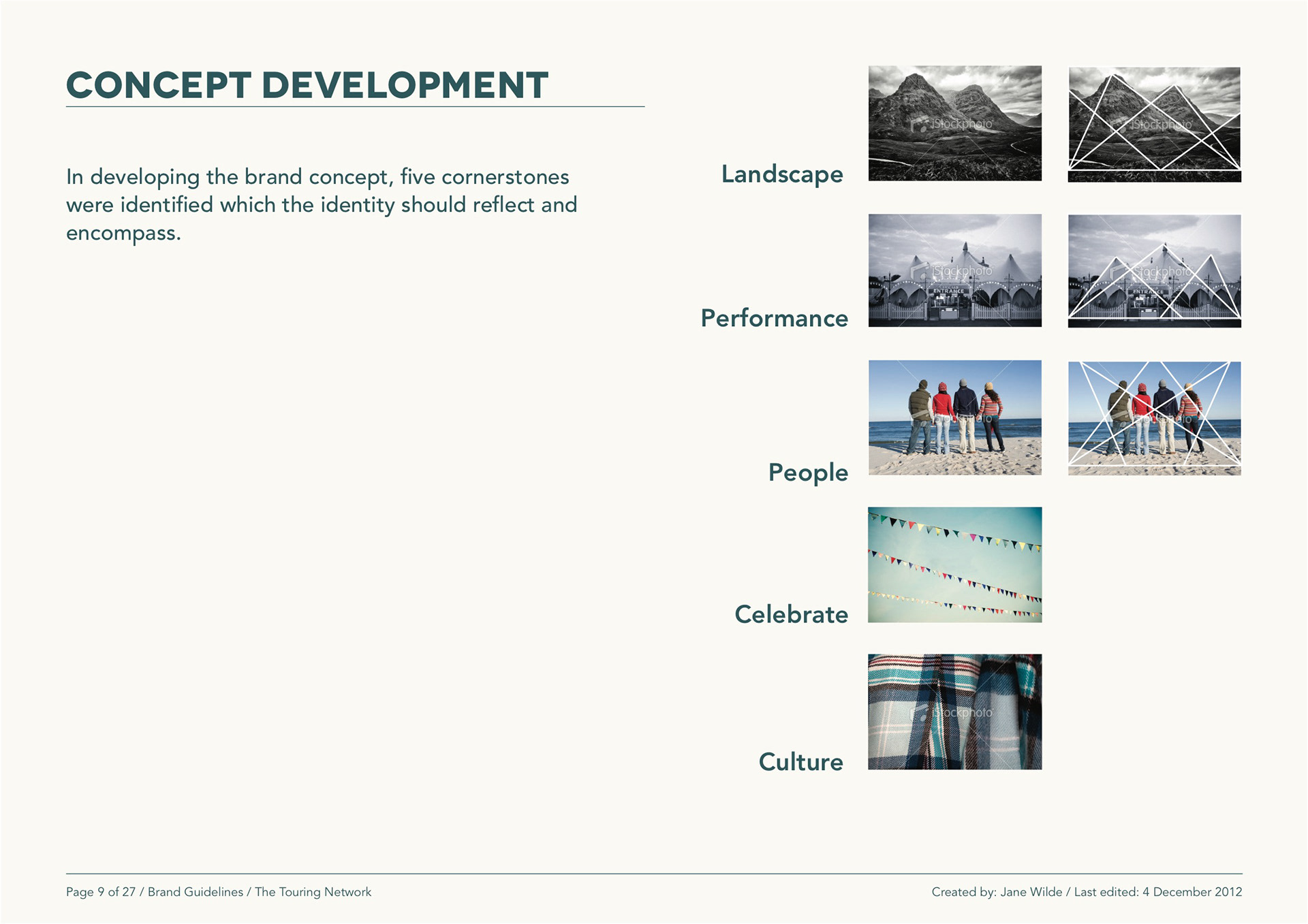 CONCEPT DEVELOPMENT

In developing the brand concept, five cornerstones were identified which the identity should reflect and encompass.

Landscape

iStockphoto

iStockphoto

Performance

iStockphoto

ENTRANCE

iStockphoto

ENTRANCE

People

iStockphoto

iStockphoto

Celebrate

Culture

iStockphoto

Page 9 of 27 / Brand Guidelines / The Touring Network

Created by: Jane Wilde / Last edited: 4 December 2012